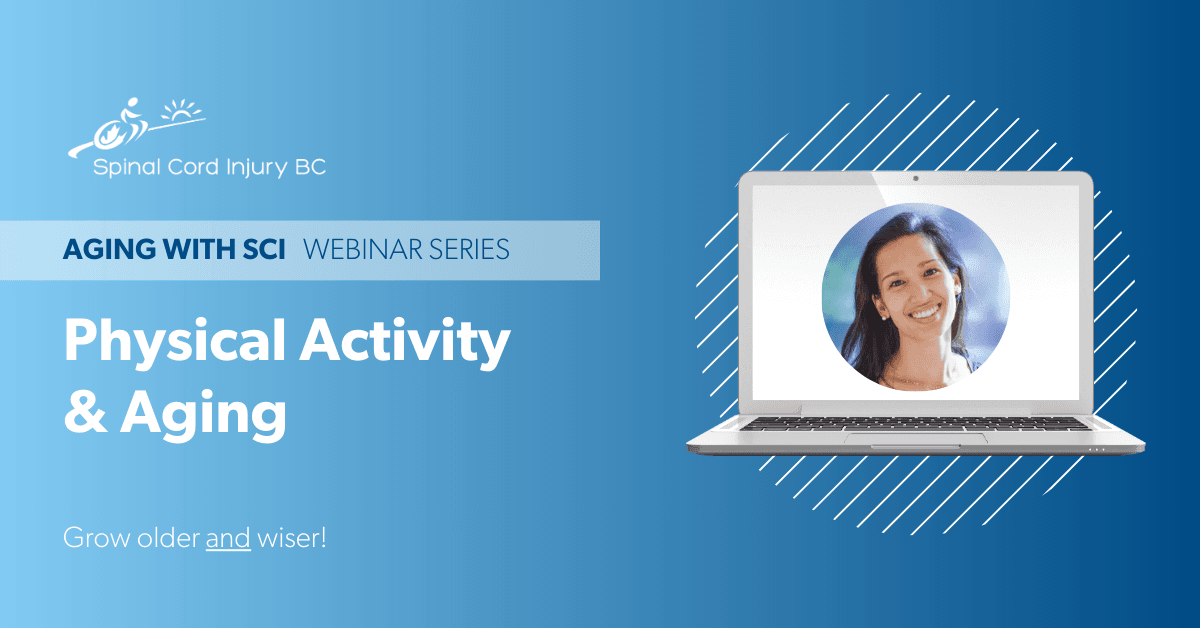 Spinal Cord Injury BC

AGING WITH SCI WEBINAR SERIES

Physical Activity & Aging

Grow older and wiser!